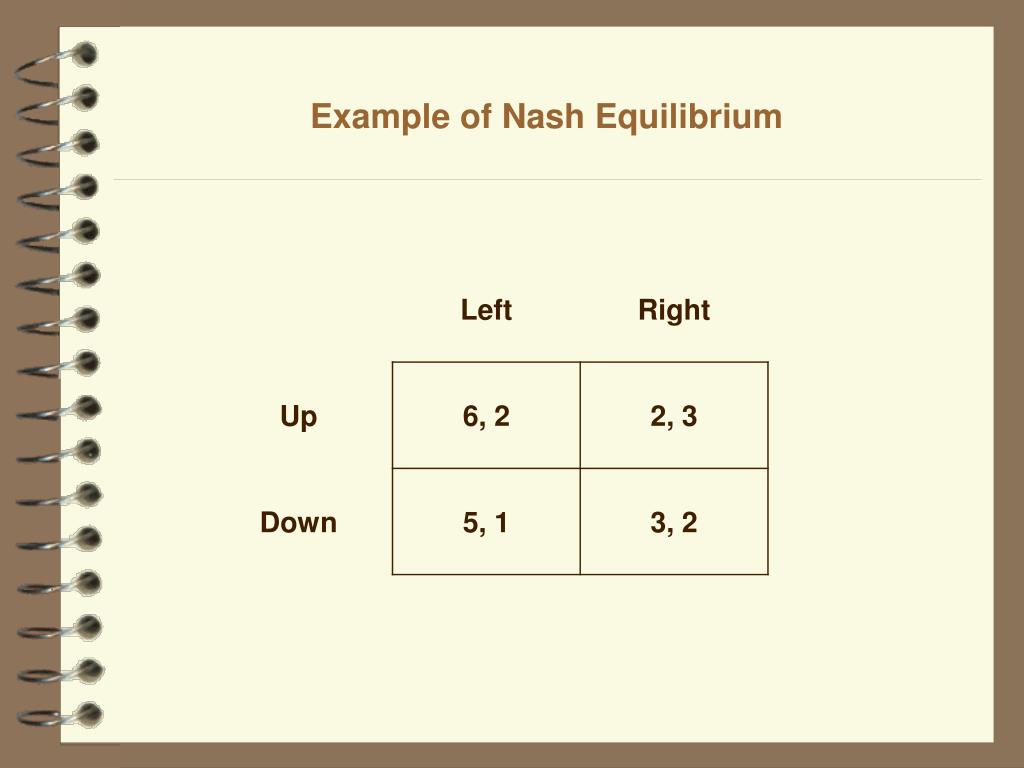 Example of Nash Equilibrium

| | Left | Right |
|---|---|---|
| Up | 6, 2 | 2, 3 |
| Down | 5, 1 | 3, 2 |